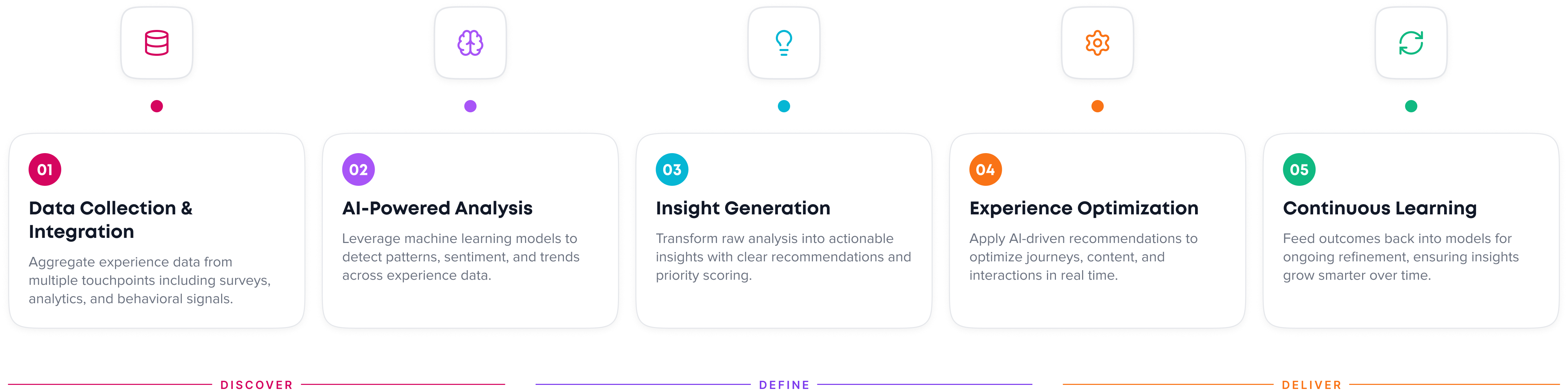 01

Data Collection & Integration

Aggregate experience data from multiple touchpoints including surveys, analytics, and behavioral signals.

02

AI-Powered Analysis

Leverage machine learning models to detect patterns, sentiment, and trends across experience data.

03

Insight Generation

Transform raw analysis into actionable insights with clear recommendations and priority scoring.

04

Experience Optimization

Apply AI-driven recommendations to optimize journeys, content, and interactions in real time.

05

Continuous Learning

Feed outcomes back into models for ongoing refinement, ensuring insights grow smarter over time.

DISCOVER

DEFINE

DELIVER